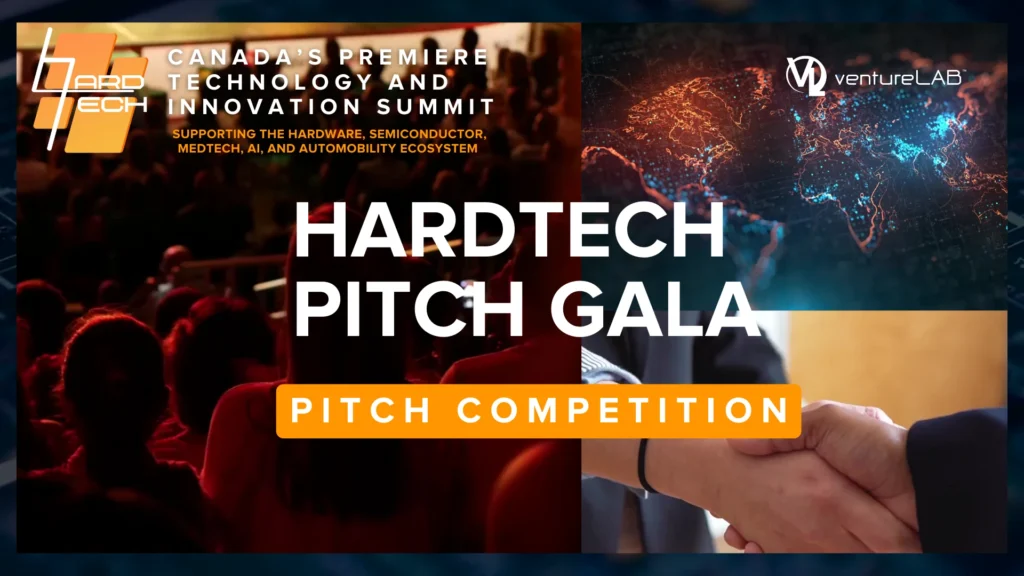 HARD TECH

CANADA'S PREMIERE TECHNOLOGY AND INNOVATION SUMMIT

SUPPORTING THE HARDWARE, SEMICONDUCTOR, MEDTECH, AI, AND AUTOMOBILITY ECOSYSTEM

VL ventureLAB

HARDTECH PITCH GALA

PITCH COMPETITION